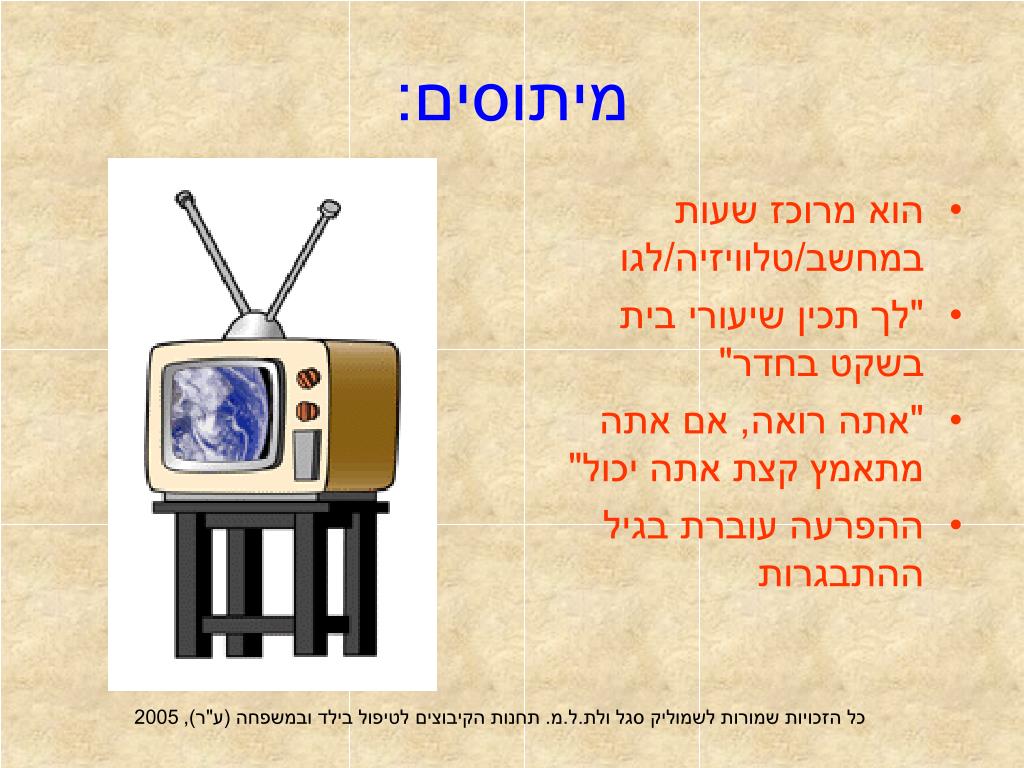 מיתוסים:

• הוא מרוכז שעות במחשב/טלוויזיה/לגו
• "לך תכין שיעורי בית בשקט בחדר"
• "אתה רואה, אם אתה מתאמץ קצת אתה יכול"
• ההפרעה עוברת בגיל ההתבגרות

כל הזכויות שמורות לשמוליק סגל ולת.ל.מ. תחנות הקיבוצים לטיפול בילד ובמשפחה (ע"ר), 2005